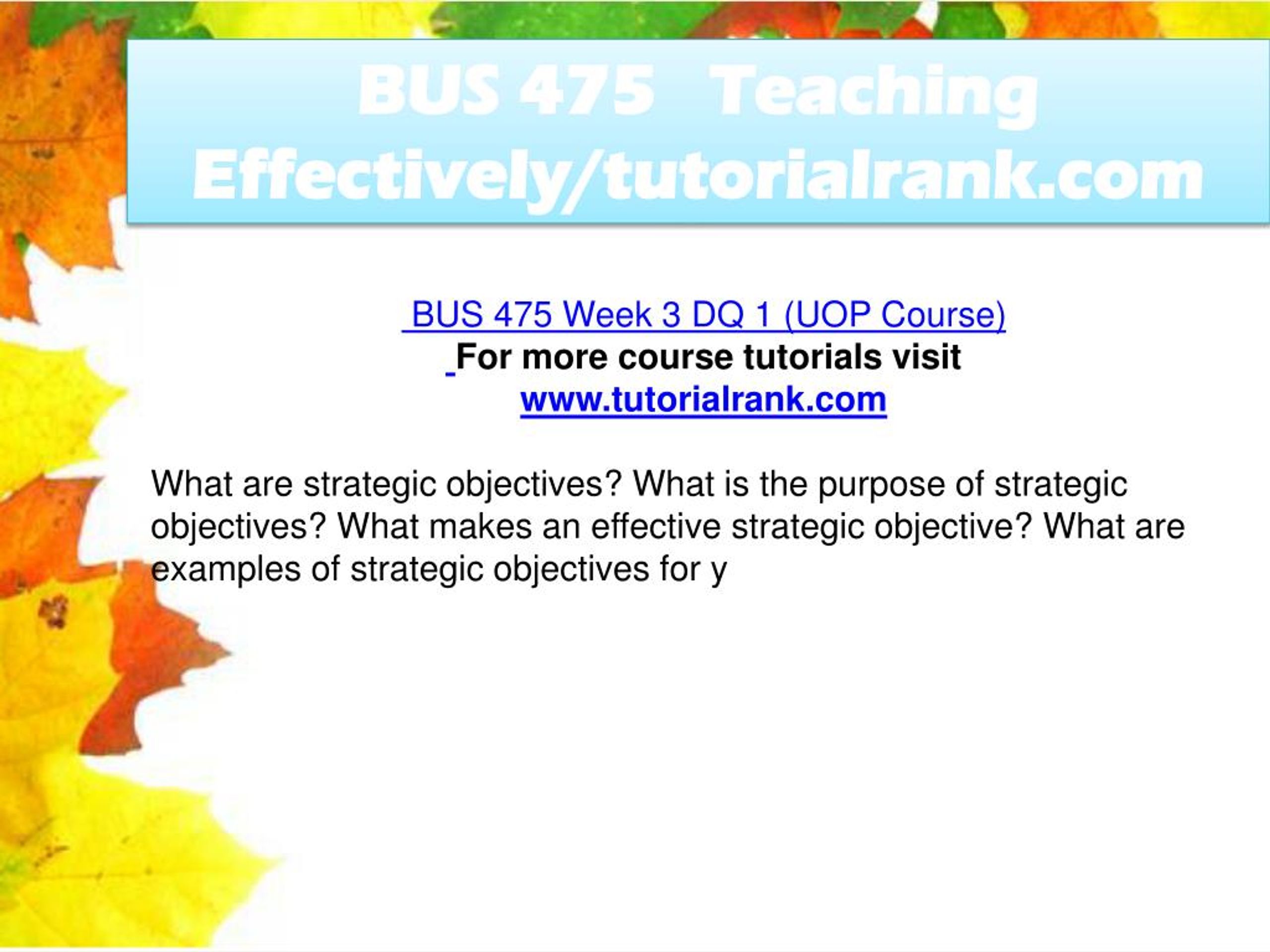 BUS 475 Teaching Effectively/tutorialrank.com

BUS 475 Week 3 DQ 1 (UOP Course)
For more course tutorials visit
www.tutorialrank.com

What are strategic objectives? What is the purpose of strategic objectives? What makes an effective strategic objective? What are examples of strategic objectives for y